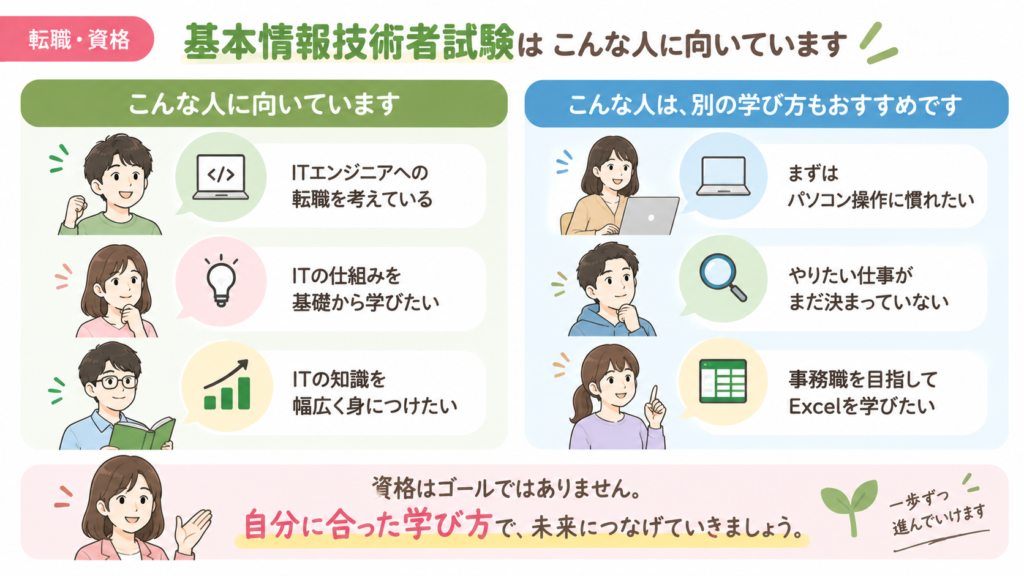 転職・資格

基本情報技術者試験は こんな人に向いています

こんな人に向いています

ITエンジニアへの転職を考えている

ITの仕組みを基礎から学びたい

ITの知識を幅広く身につけたい

こんな人は、別の学び方もおすすめです

まずはパソコン操作に慣れたい

やりたい仕事がまだ決まっていない

事務職を目指してExcelを学びたい

資格はゴールではありません。
自分に合った学び方で、未来につなげていきましょう。

一歩ずつ進んでいけます